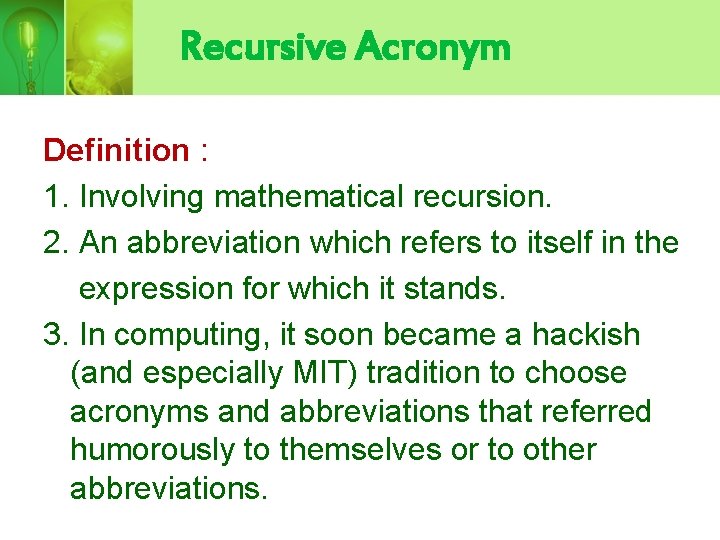 Recursive Acronym

Definition :

1. Involving mathematical recursion.

2. An abbreviation which refers to itself in the expression for which it stands.

3. In computing, it soon became a hackish (and especially MIT) tradition to choose acronyms and abbreviations that referred humorously to themselves or to other abbreviations.